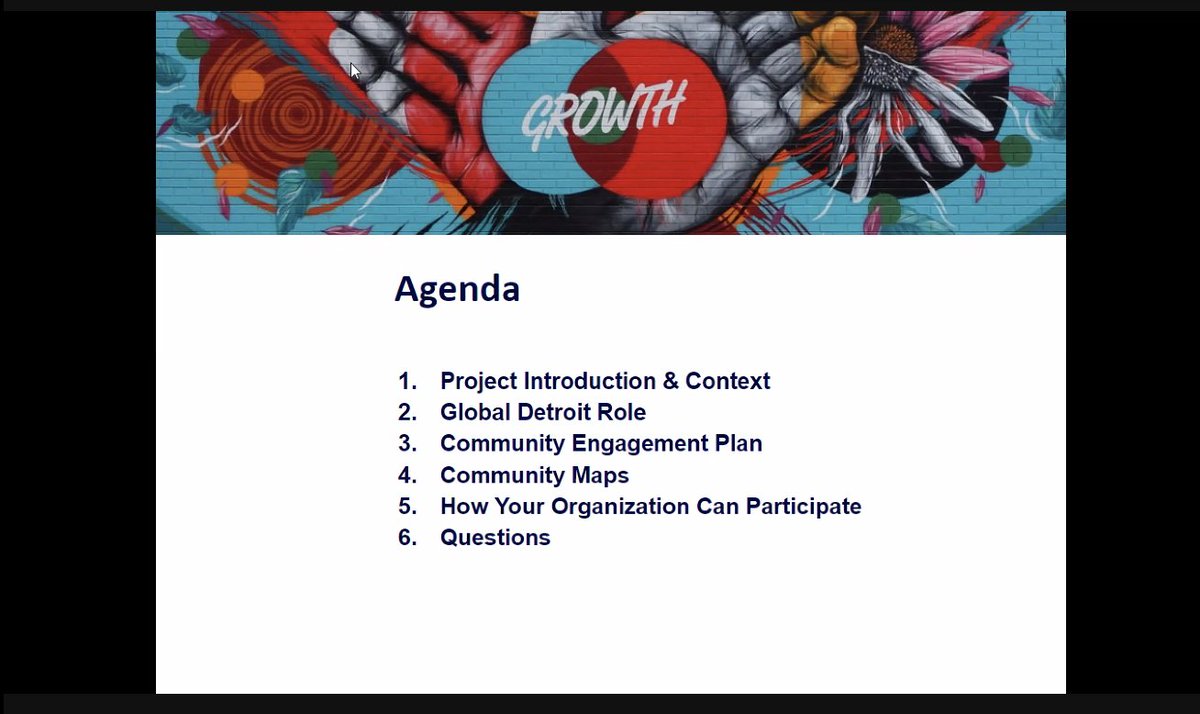 GROWTH

Agenda

1. Project Introduction & Context
2. Global Detroit Role
3. Community Engagement Plan
4. Community Maps
5. How Your Organization Can Participate
6. Questions